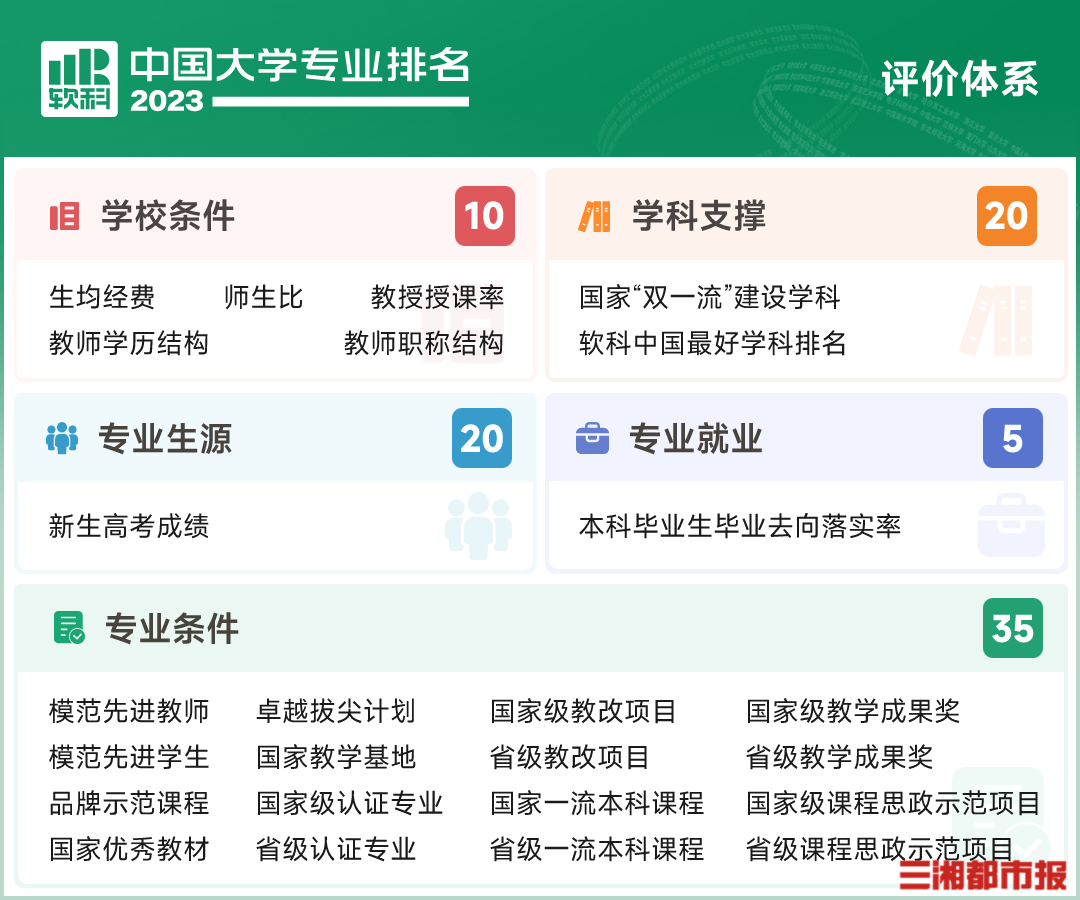 软科 中国大学专业排名 2023

评价体系

学校条件 10

生均经费 师生比 教授授课率
教师学历结构 教师职称结构

学科支撑 20

国家“双一流”建设学科
软科中国最好学科排名

专业生源 20

新生高考成绩

专业就业 5

本科毕业生毕业去向落实率

专业条件 35

模范先进教师 卓越拔尖计划 国家级教改项目 国家级教学成果奖
模范先进学生 国家教学基地 省级教改项目 省级教学成果奖
品牌示范课程 国家级认证专业 国家一流本科课程 国家级课程思政示范项目
国家优秀教材 省级认证专业 省级一流本科课程 省级课程思政示范项目

三湘都市报